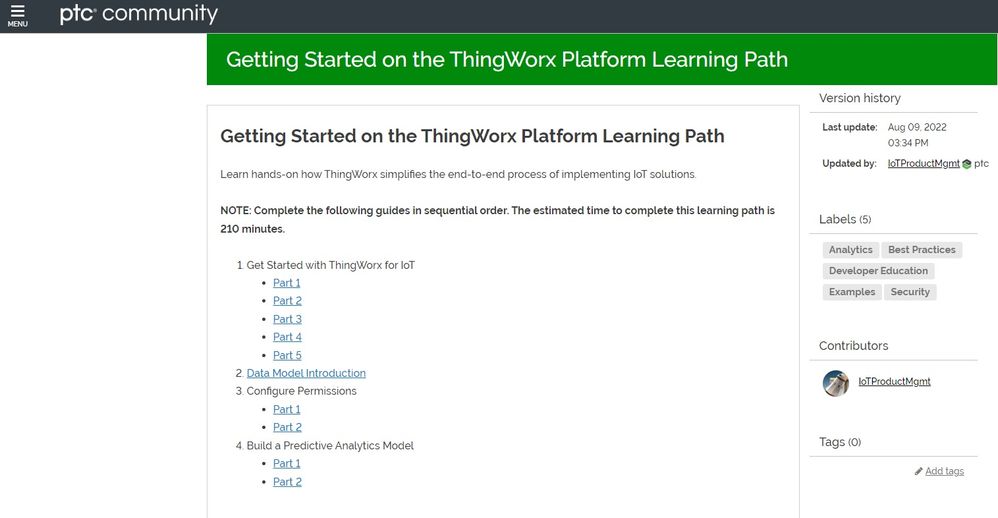 MENU ptc community

Getting Started on the ThingWorx Platform Learning Path

Getting Started on the ThingWorx Platform Learning Path

Learn hands-on how ThingWorx simplifies the end-to-end process of implementing IoT solutions.

NOTE: Complete the following guides in sequential order. The estimated time to complete this learning path is 210 minutes.

1. Get Started with ThingWorx for IoT
- Part 1
- Part 2
- Part 3
- Part 4
- Part 5
2. Data Model Introduction
3. Configure Permissions
- Part 1
- Part 2
4. Build a Predictive Analytics Model
- Part 1
- Part 2

Version history

Last update: Aug 09, 2022 03:34 PM

Updated by: IoTProductMgmt ptc

Labels (5)

Analytics Best Practices Developer Education Examples Security

Contributors

IoTProductMgmt

Tags (0)

Add tags